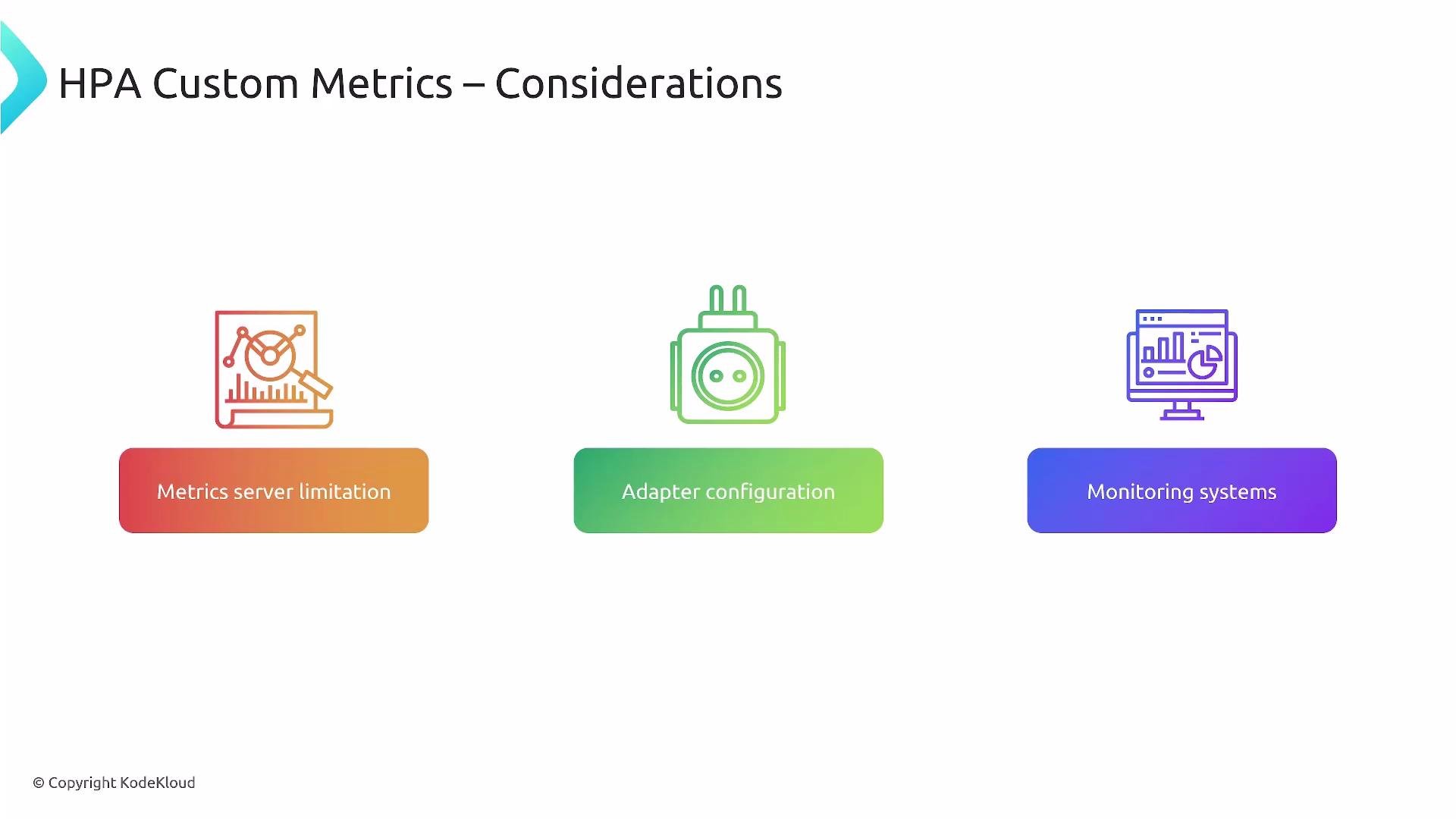 HPA Custom Metrics – Considerations

Metrics server limitation

Adapter configuration

Monitoring systems

© Copyright KodeKloud